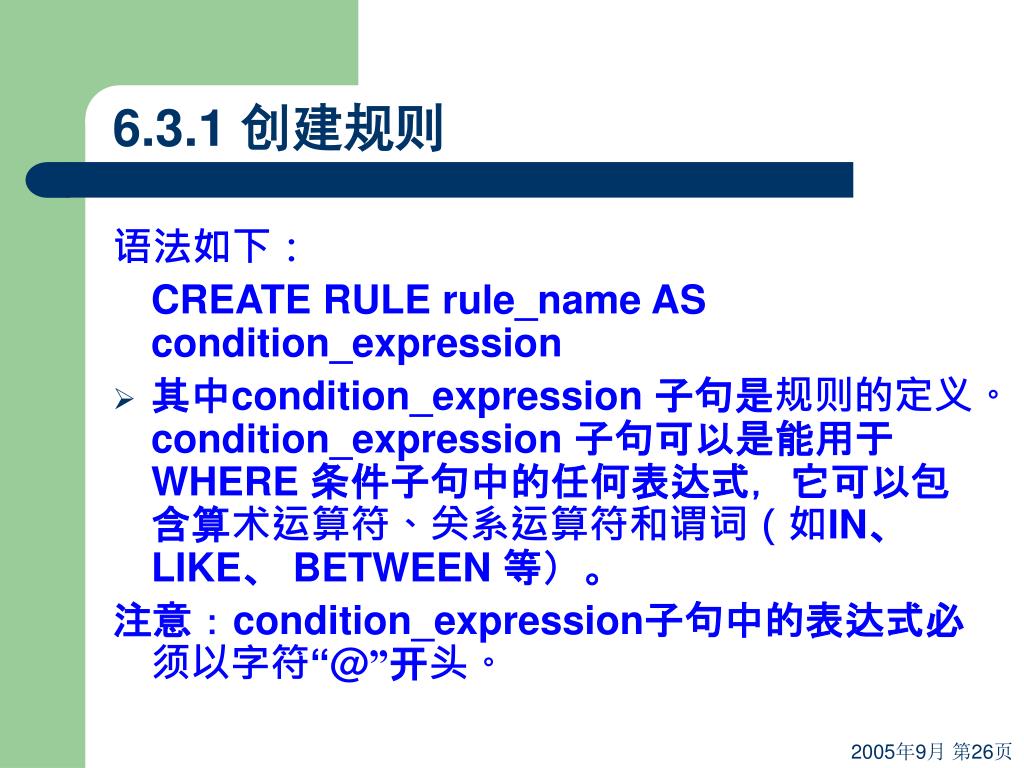 6.3.1 创建规则

语法如下：

CREATE RULE rule_name AS condition_expression

➢ 其中condition_expression 子句是规则的定义。condition_expression 子句可以是能用于WHERE 条件子句中的任何表达式，它可以包含算术运算符、关系运算符和谓词（如IN、LIKE、 BETWEEN 等）。

注意：condition_expression子句中的表达式必须以字符“@”开头。

2005年9月 第26页